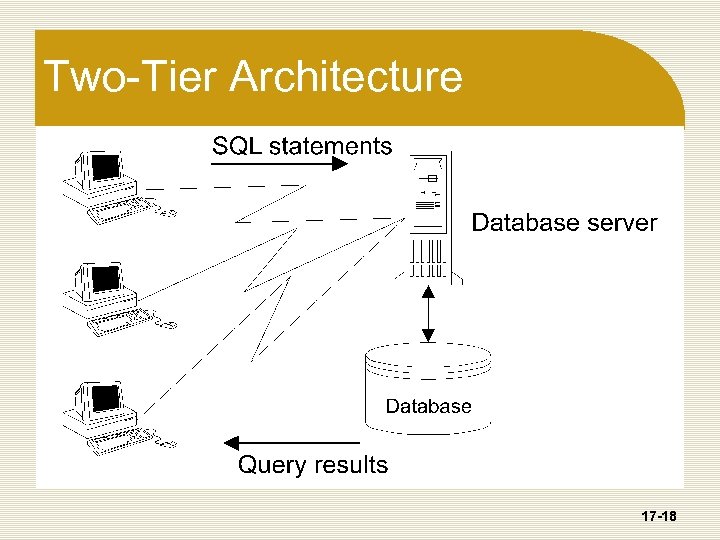 Two-Tier Architecture

SQL statements

Database server

Database

Query results

17-18